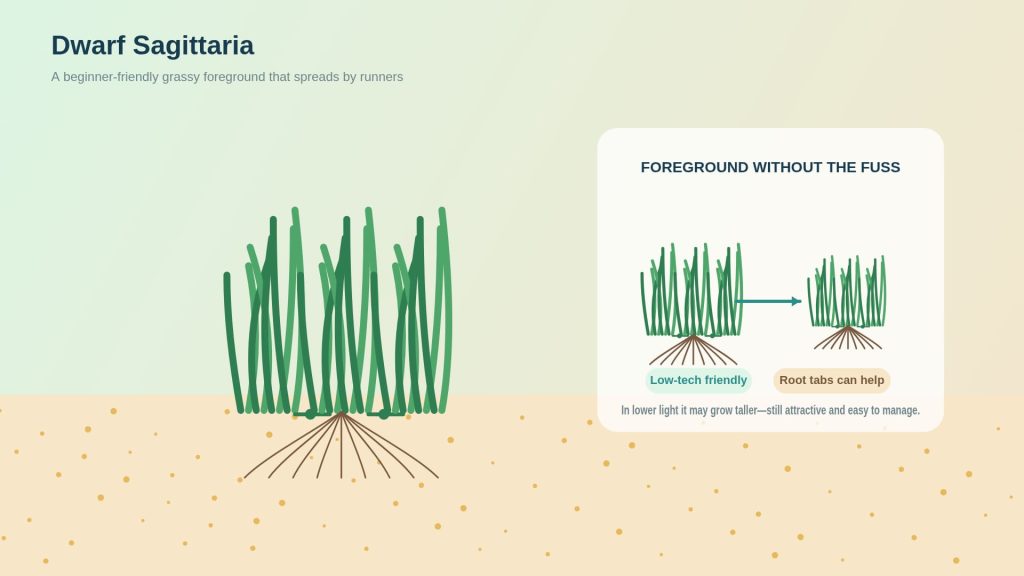 Dwarf Sagittaria

A beginner-friendly grassy foreground that spreads by runners

FOREGROUND WITHOUT THE FUSS

Low-tech friendly

Root tabs can help

In lower light it may grow taller—still attractive and easy to manage.